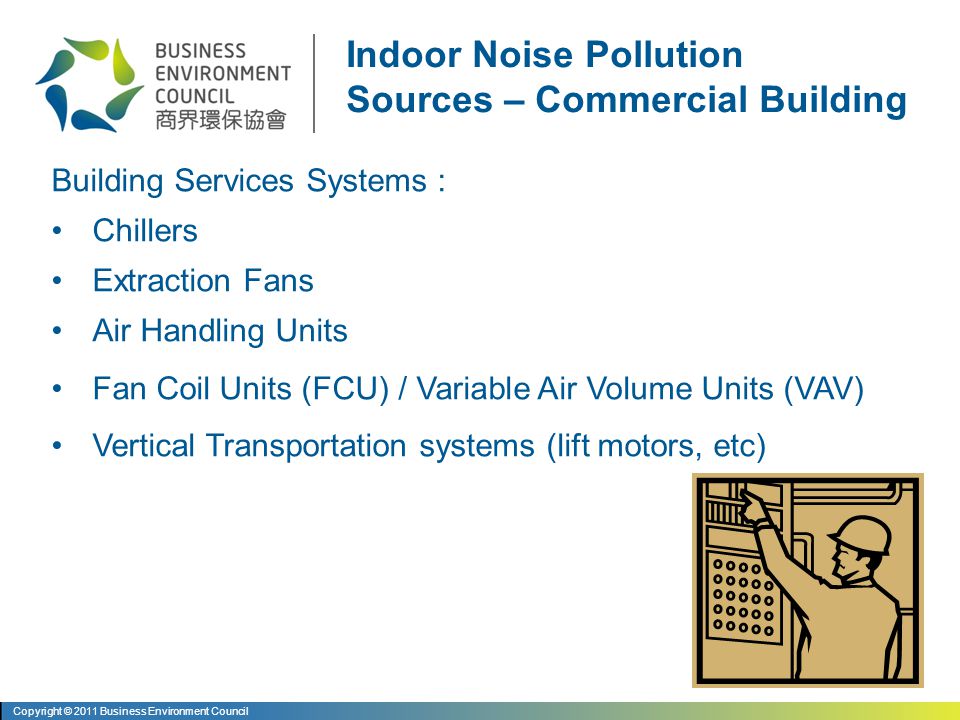 BUSINESS
ENVIRONMENT
COUNCIL
商界環保協會

Indoor Noise Pollution Sources – Commercial Building

Building Services Systems :
• Chillers
• Extraction Fans
• Air Handling Units
• Fan Coil Units (FCU) / Variable Air Volume Units (VAV)
• Vertical Transportation systems (lift motors, etc)

Copyright © 2011 Business Environment Council